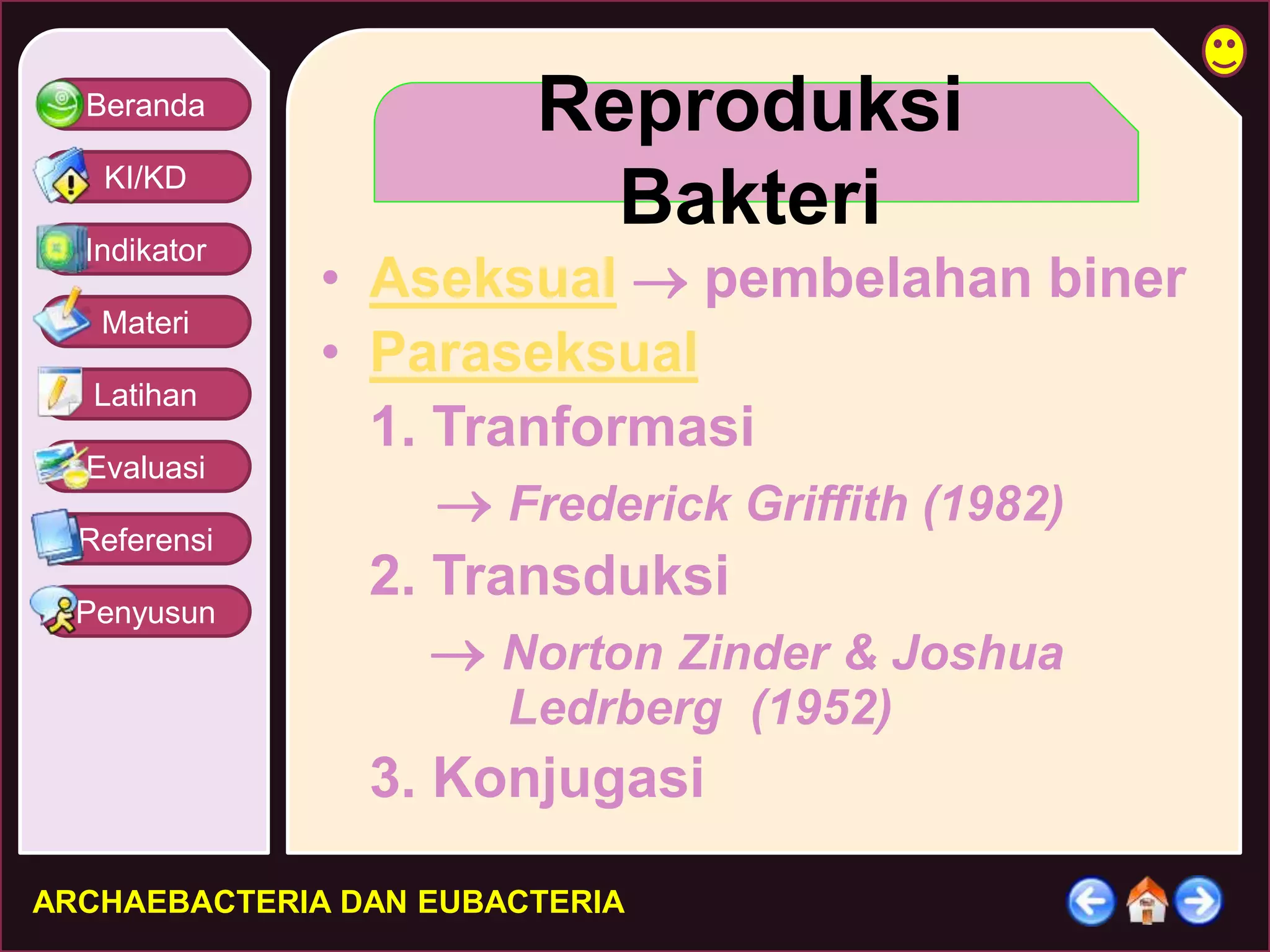 Beranda

KI/KD

Indikator

Materi

Latihan

Evaluasi

Referensi

Penyusun

Reproduksi Bakteri

• Aseksual → pembelahan biner

• Paraseksual

1. Tranformasi

→ Frederick Griffith (1982)

2. Transduksi

→ Norton Zinder & Joshua Ledrberg (1952)

3. Konjugasi

ARCHAEBACTERIA DAN EUBACTERIA